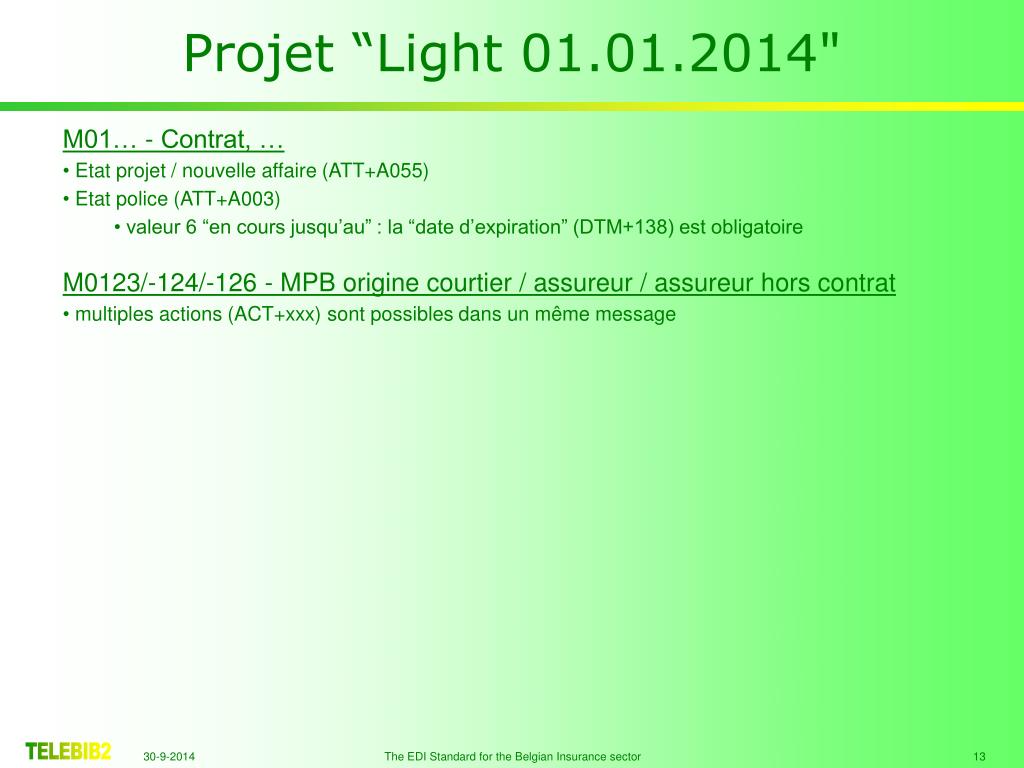 Projet “Light 01.01.2014"

M01… - Contrat, …

• Etat projet / nouvelle affaire (ATT+A055)

• Etat police (ATT+A003)

• valeur 6 “en cours jusqu’au” : la “date d’expiration” (DTM+138) est obligatoire

M0123/-124/-126 - MPB origine courtier / assureur / assureur hors contrat

• multiples actions (ACT+xxx) sont possibles dans un même message

TELEBIB2 30-9-2014 The EDI Standard for the Belgian Insurance sector 13